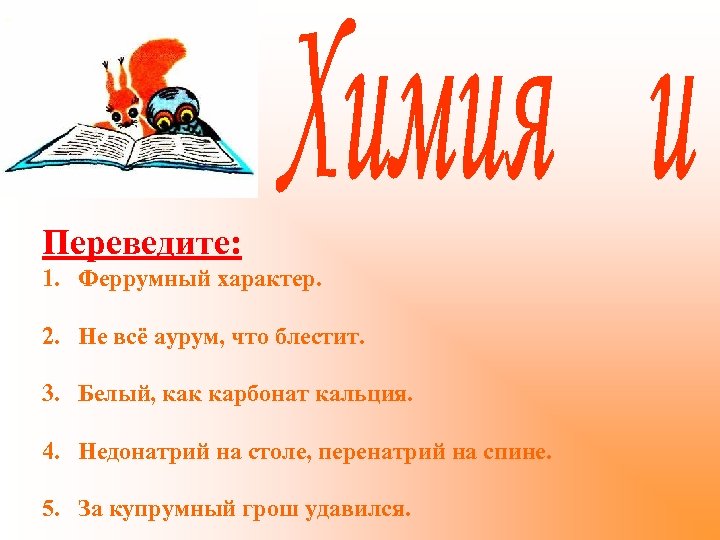 Химия и

Переведите:

1. Феррумный характер.

2. Не всё аурум, что блестит.

3. Белый, как карбонат кальция.

4. Недонатрий на столе, перенатрий на спине.

5. За купрумный грош удавился.